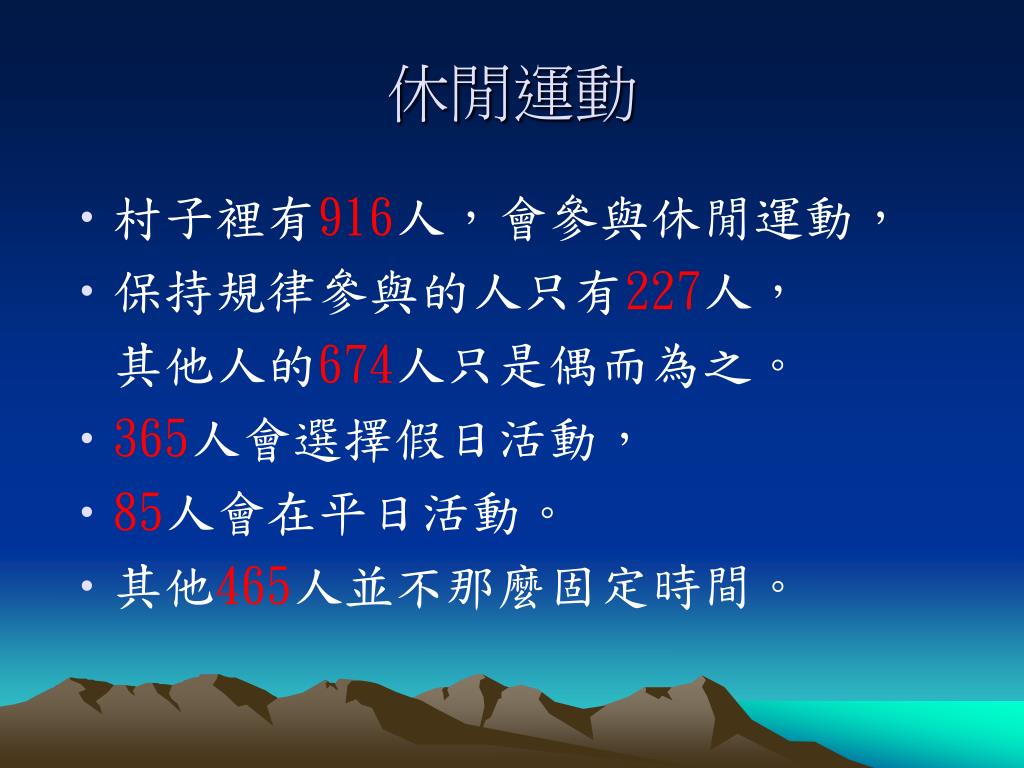 休閒運動

• 村子裡有916人，會參與休閒運動，
• 保持規律參與的人只有227人，
其他人的674人只是偶而為之。
• 365人會選擇假日活動，
• 85人會在平日活動。
• 其他465人並不那麼固定時間。